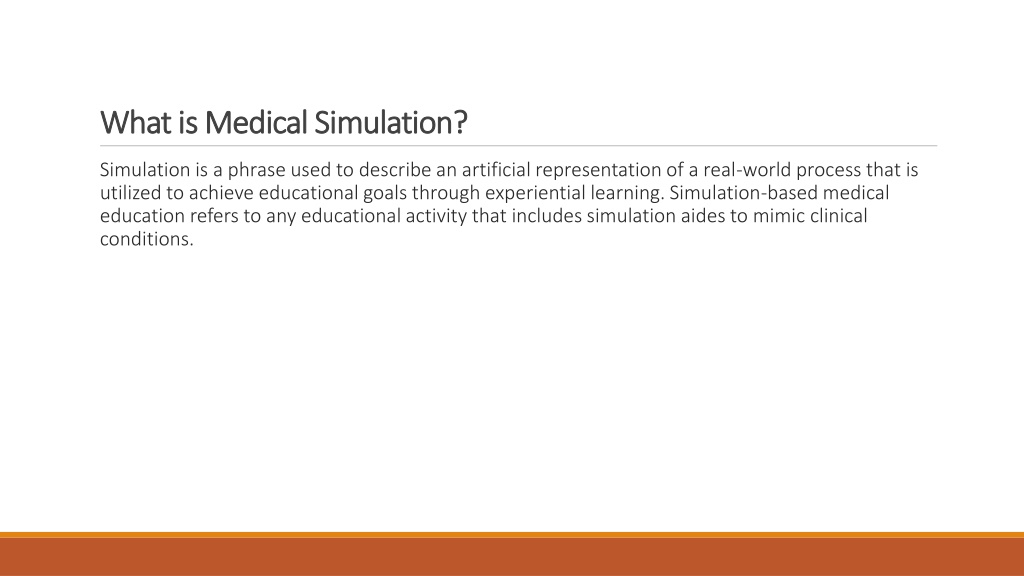 What is Medical Simulation?

Simulation is a phrase used to describe an artificial representation of a real-world process that is utilized to achieve educational goals through experiential learning. Simulation-based medical education refers to any educational activity that includes simulation aides to mimic clinical conditions.